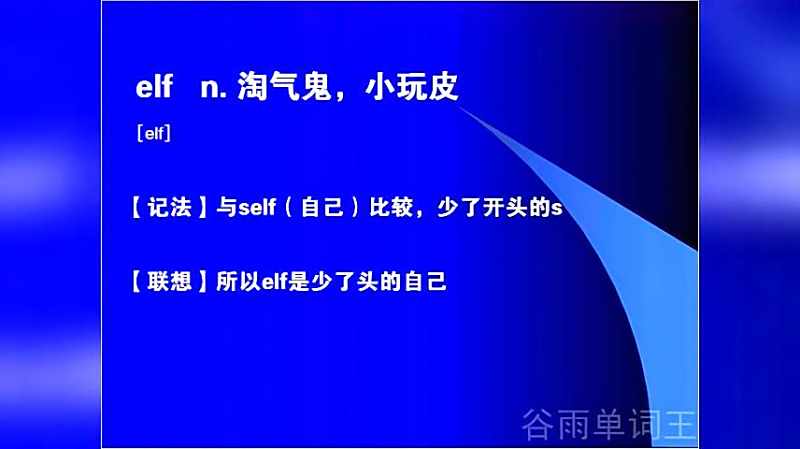 elf n. 淘气鬼，小玩皮

[elf]

【记法】与self（自己）比较，少了开头的s

【联想】所以elf是少了头的自己

谷雨单词王